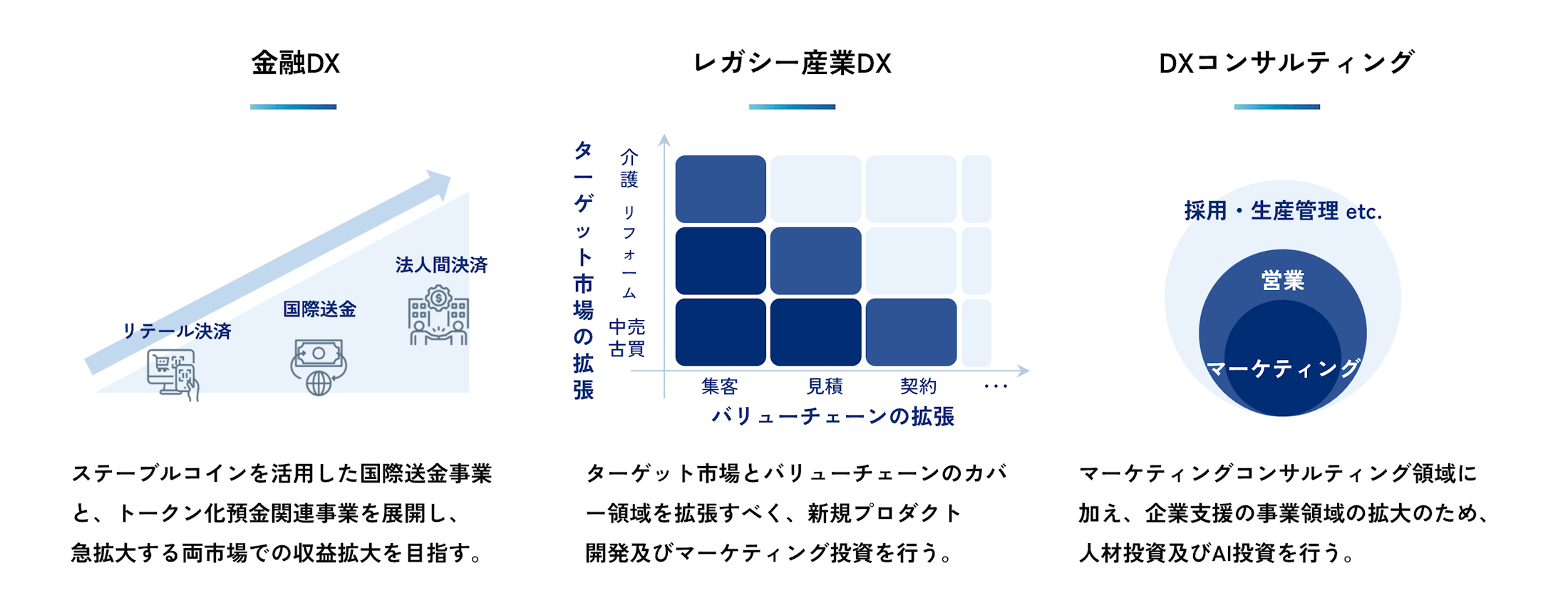 金融DX

リテール決済

国際送金

法人間決済

ステーブルコインを活用した国際送金事業と、トークン化預金関連事業を展開し、急拡大する両市場での収益拡大を目指す。

レガシー産業DX

ターゲット市場の拡張

介護

リフォーム

中古売買

集客

見積

契約

…

バリューチェーンの拡張

ターゲット市場とバリューチェーンのカバー領域を拡張すべく、新規プロダクト開発及びマーケティング投資を行う。

DXコンサルティング

採用・生産管理 etc.

営業

マーケティング

マーケティングコンサルティング領域に加え、企業支援の事業領域の拡大のため、人材投資及びAI投資を行う。